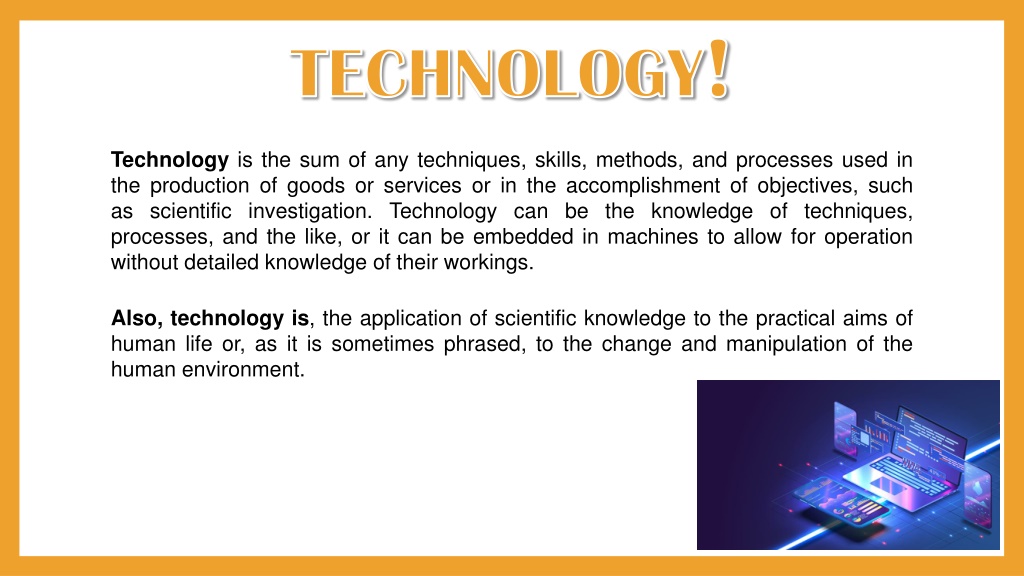 TECHNOLOGY!

Technology is the sum of any techniques, skills, methods, and processes used in the production of goods or services or in the accomplishment of objectives, such as scientific investigation. Technology can be the knowledge of techniques, processes, and the like, or it can be embedded in machines to allow for operation without detailed knowledge of their workings.

Also, technology is, the application of scientific knowledge to the practical aims of human life or, as it is sometimes phrased, to the change and manipulation of the human environment.